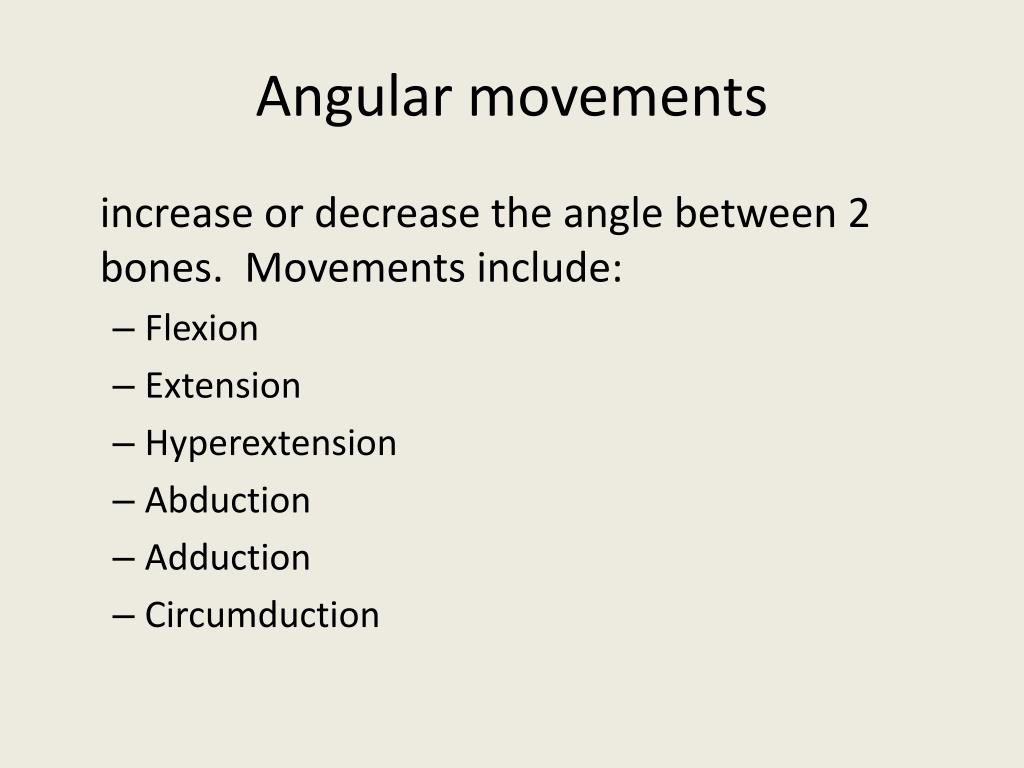 Angular movements

increase or decrease the angle between 2 bones. Movements include:

– Flexion
– Extension
– Hyperextension
– Abduction
– Adduction
– Circumduction